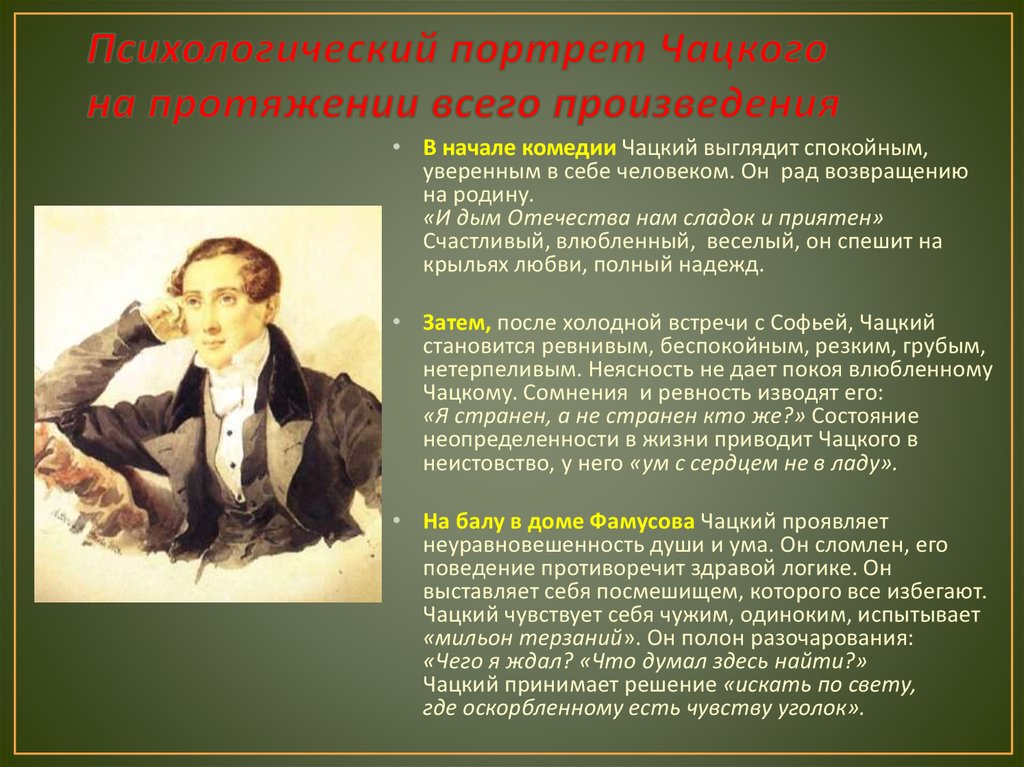 Психологический портрет Чацкого на протяжении всего произведения

• В начале комедии Чацкий выглядит спокойным, уверенным в себе человеком. Он рад возвращению на родину.
«И дым Отечества нам сладок и приятен»
Счастливый, влюбленный, веселый, он спешит на крыльях любви, полный надежд.

• Затем, после холодной встречи с Софьей, Чацкий становится ревнивым, беспокойным, резким, грубым, нетерпеливым. Неясность не дает покоя влюбленному Чацкому. Сомнения и ревность изводят его:
«Я странен, а не странен кто же?» Состояние неопределенности в жизни приводит Чацкого в неистовство, у него «ум с сердцем не в ладу».

• На балу в доме Фамусова Чацкий проявляет неуравновешенность души и ума. Он сломлен, его поведение противоречит здравой логике. Он выставляет себя посмешищем, которого все избегают. Чацкий чувствует себя чужим, одиноким, испытывает «мильон терзаний». Он полон разочарования:
«Чего я ждал? «Что думал здесь найти?»
Чацкий принимает решение «искать по свету, где оскорбленному есть чувству уголок».